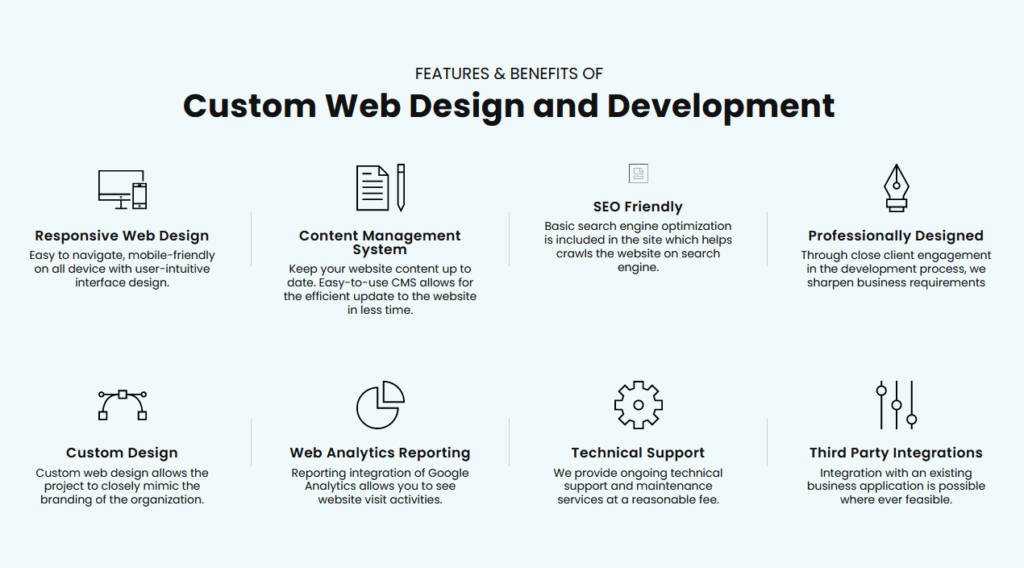 FEATURES & BENEFITS OF

Custom Web Design and Development

Responsive Web Design

Easy to navigate, mobile-friendly on all device with user-intuitive interface design.

Content Management System

Keep your website content up to date. Easy-to-use CMS allows for the efficient update to the website in less time.

SEO Friendly

Basic search engine optimization is included in the site which helps crawls the website on search engine.

Professionally Designed

Through close client engagement in the development process, we sharpen business requirements

Custom Design

Custom web design allows the project to closely mimic the branding of the organization.

Web Analytics Reporting

Reporting integration of Google Analytics allows you to see website visit activities.

Technical Support

We provide ongoing technical support and maintenance services at a reasonable fee.

Third Party Integrations

Integration with an existing business application is possible where ever feasible.